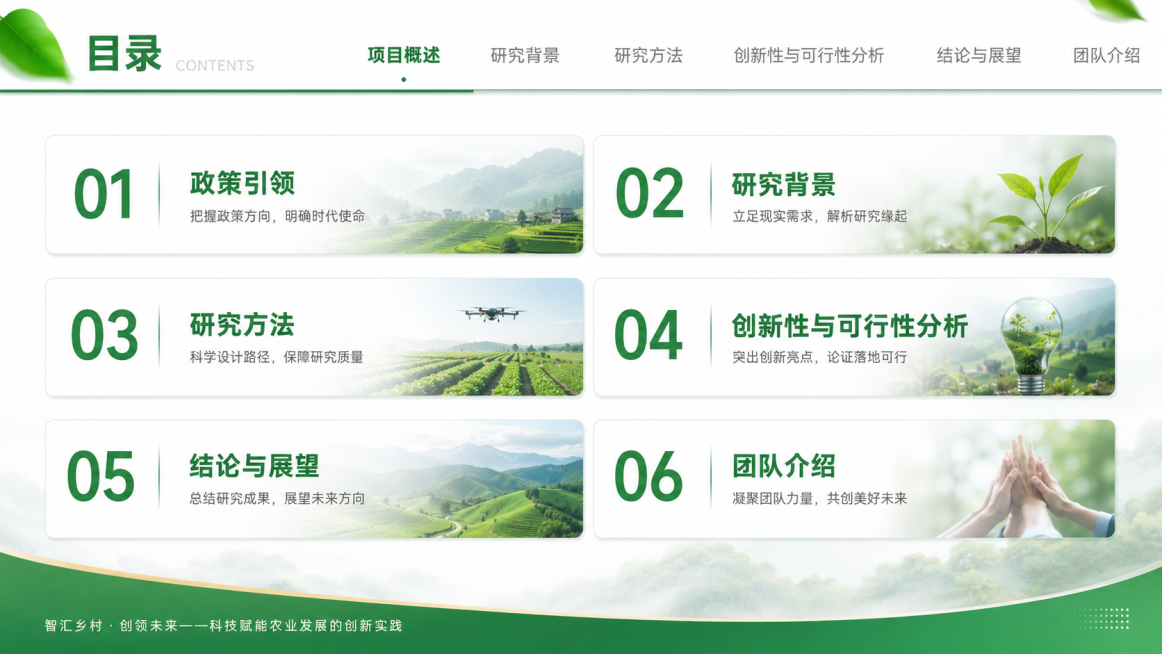 目录 CONTENTS

项目概述　研究背景　研究方法　创新性与可行性分析　结论与展望　团队介绍

01 政策引领
把握政策方向，明确时代使命

02 研究背景
立足现实需求，解析研究缘起

03 研究方法
科学设计路径，保障研究质量

04 创新性与可行性分析
突出创新亮点，论证落地可行

05 结论与展望
总结研究成果，展望未来方向

06 团队介绍
凝聚团队力量，共创美好未来

智汇乡村 · 创领未来——科技赋能农业发展的创新实践